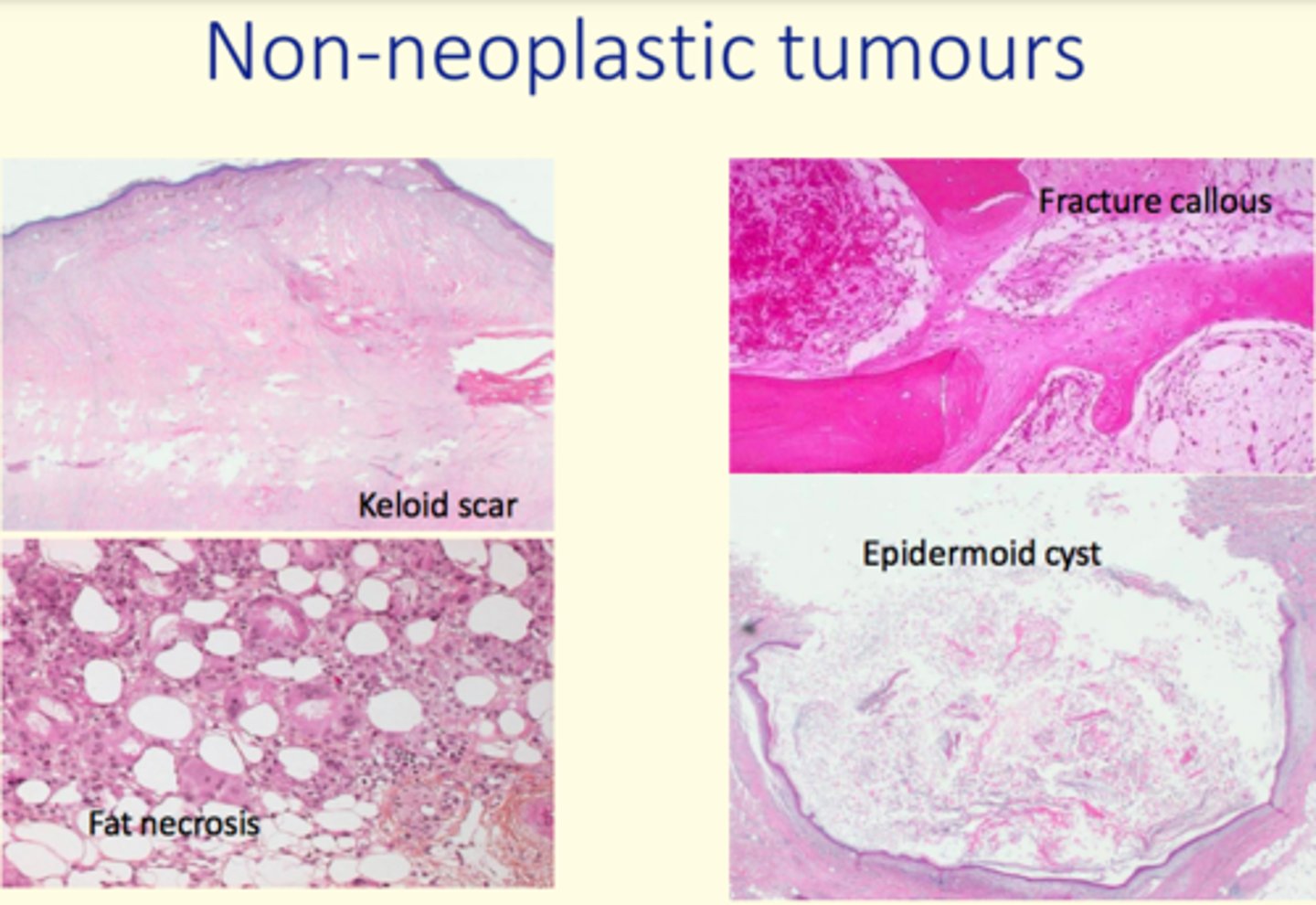 Non-neoplastic tumours

Keloid scar

Fat necrosis

Fracture callous

Epidermoid cyst